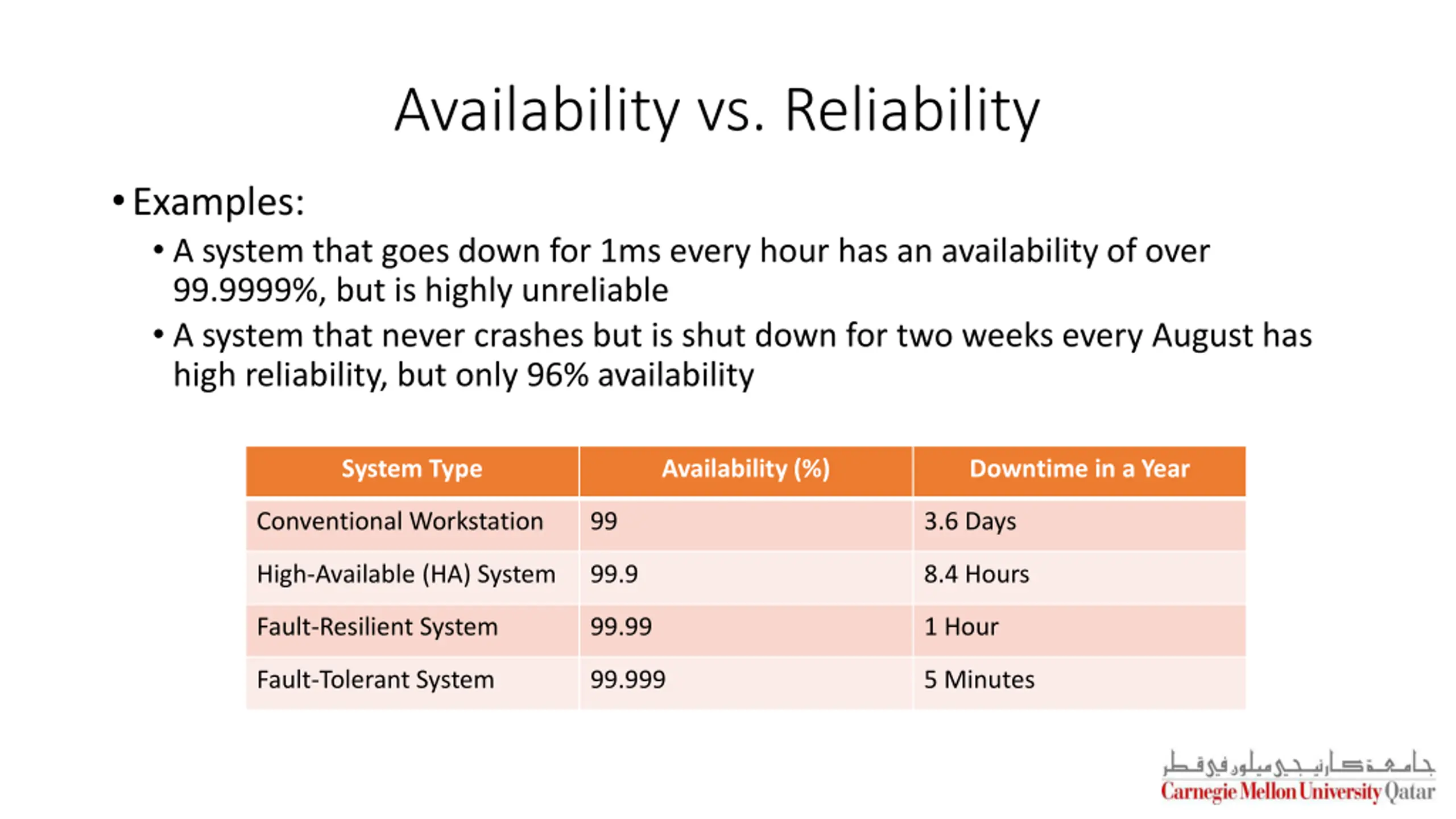 Availability vs. Reliability

• Examples:
  • A system that goes down for 1ms every hour has an availability of over 99.9999%, but is highly unreliable
  • A system that never crashes but is shut down for two weeks every August has high reliability, but only 96% availability

| System Type | Availability (%) | Downtime in a Year |
|---|---|---|
| Conventional Workstation | 99 | 3.6 Days |
| High-Available (HA) System | 99.9 | 8.4 Hours |
| Fault-Resilient System | 99.99 | 1 Hour |
| Fault-Tolerant System | 99.999 | 5 Minutes |

جامعة كارنيجي ميلون في قطر
Carnegie Mellon University Qatar